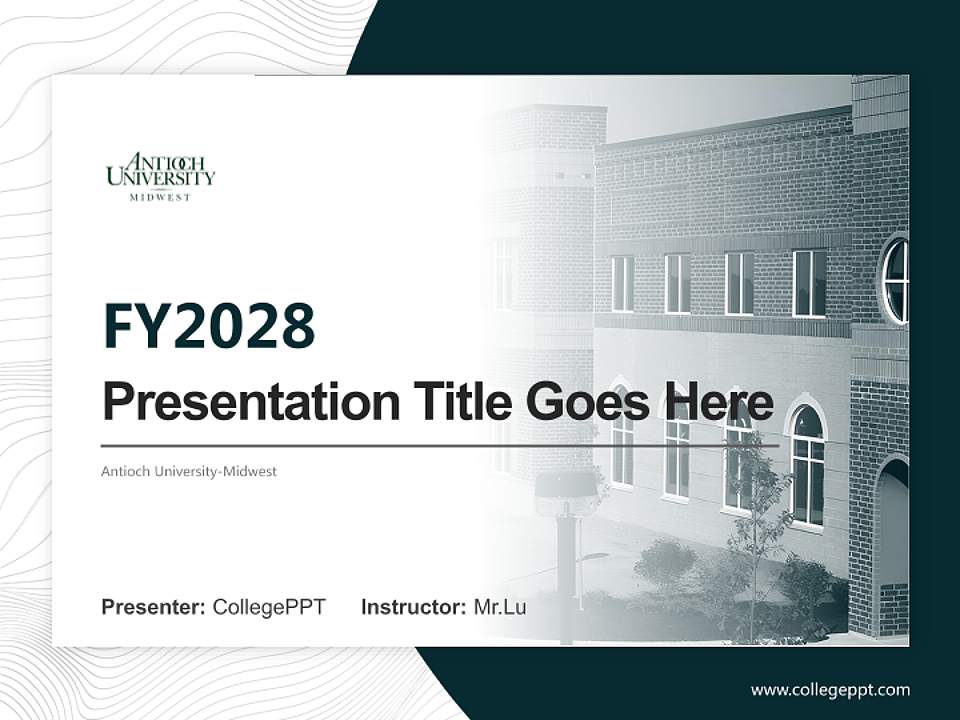 ANTIOCH UNIVERSITY MIDWEST

FY2028

Presentation Title Goes Here

Antioch University-Midwest

Presenter: CollegePPT Instructor: Mr.Lu

www.collegeppt.com